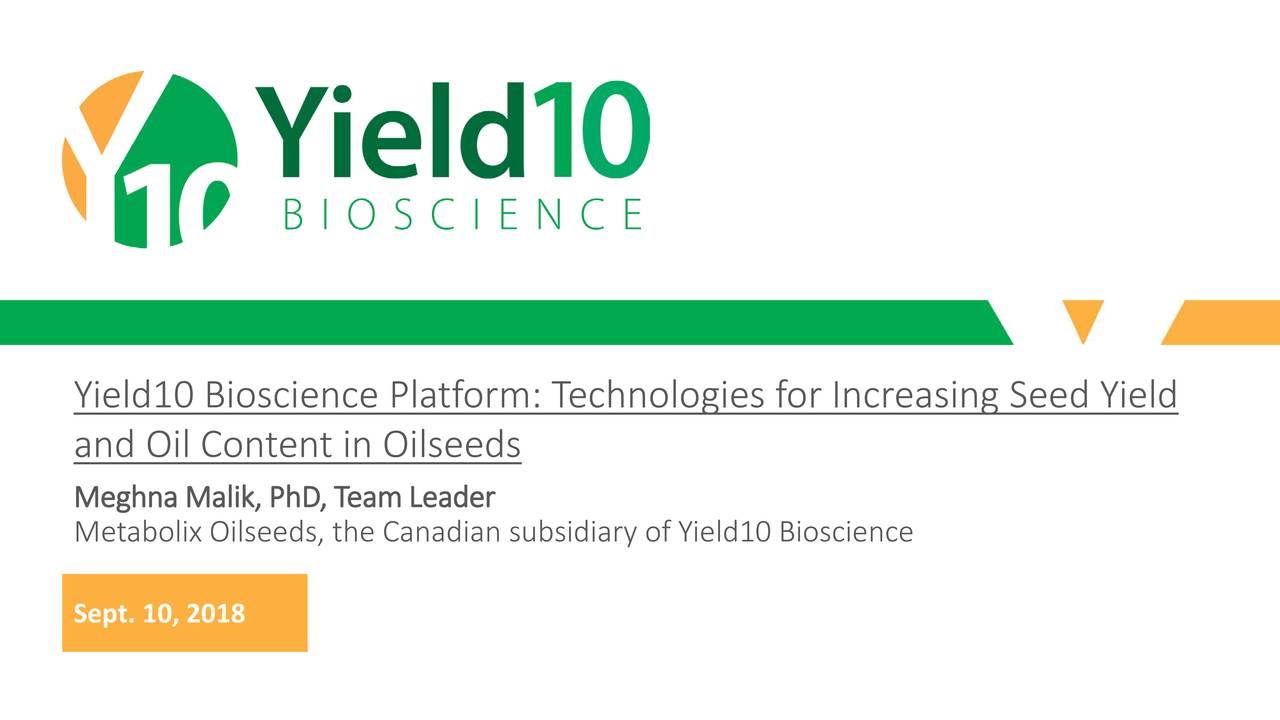 Y10

Yield10
BIOSCIENCE

Yield10 Bioscience Platform: Technologies for Increasing Seed Yield and Oil Content in Oilseeds

Meghna Malik, PhD, Team Leader
Metabolix Oilseeds, the Canadian subsidiary of Yield10 Bioscience

Sept. 10, 2018